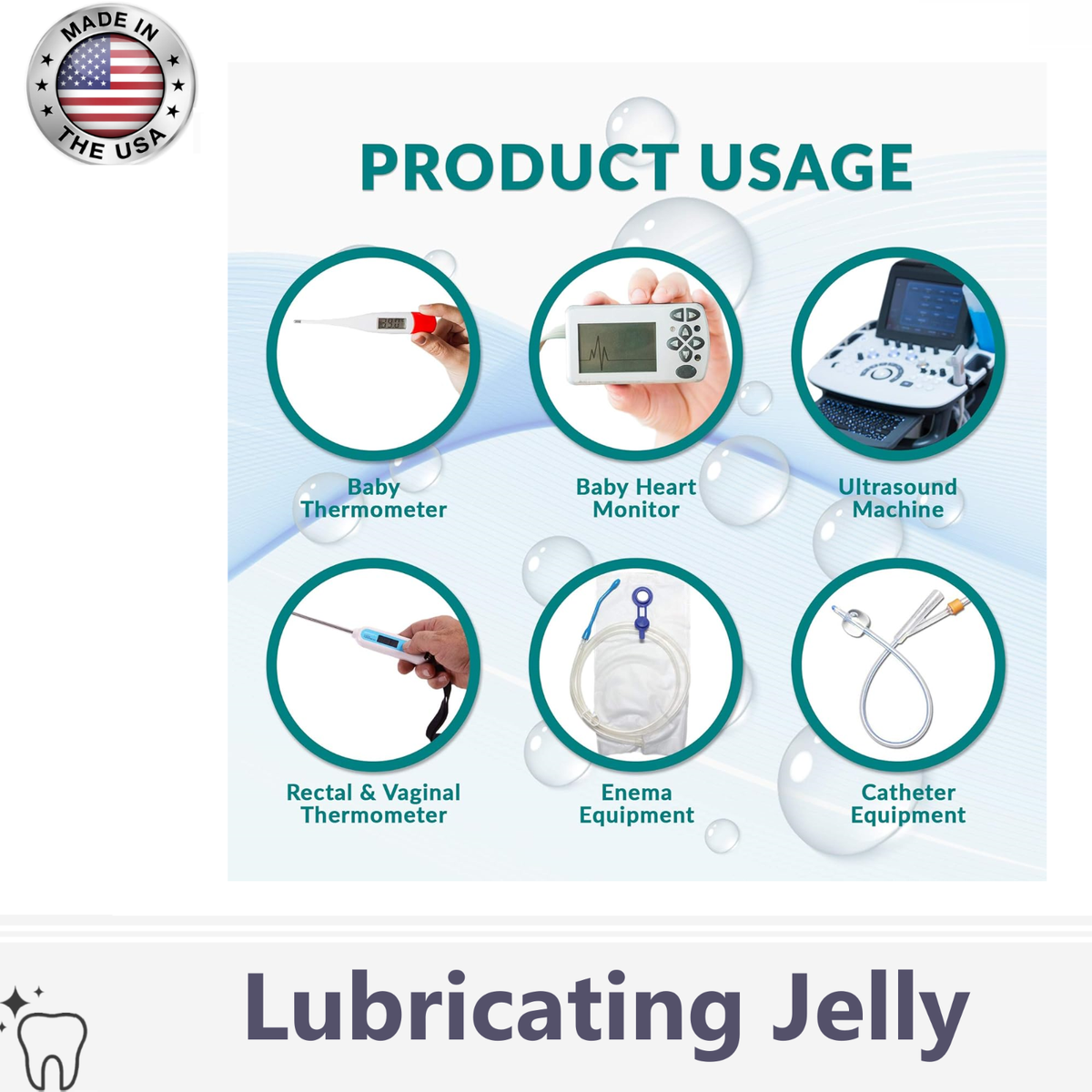 MADE IN THE USA

PRODUCT USAGE

Baby Thermometer

Baby Heart Monitor

Ultrasound Machine

Rectal & Vaginal Thermometer

Enema Equipment

Catheter Equipment

Lubricating Jelly